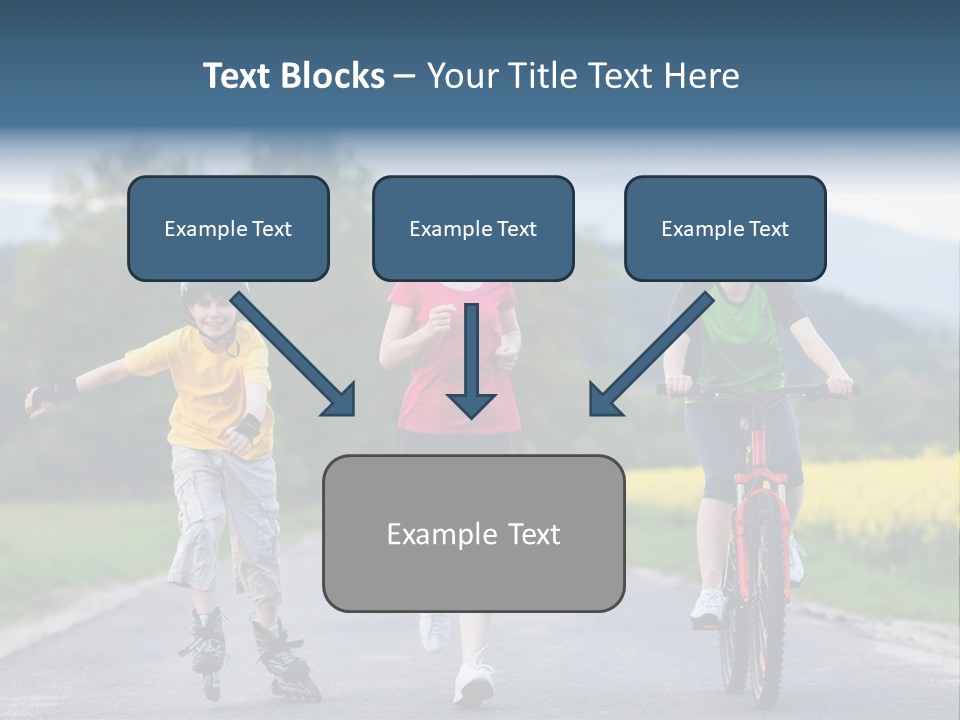 Text Blocks – Your Title Text Here

Example Text

Example Text

Example Text

Example Text